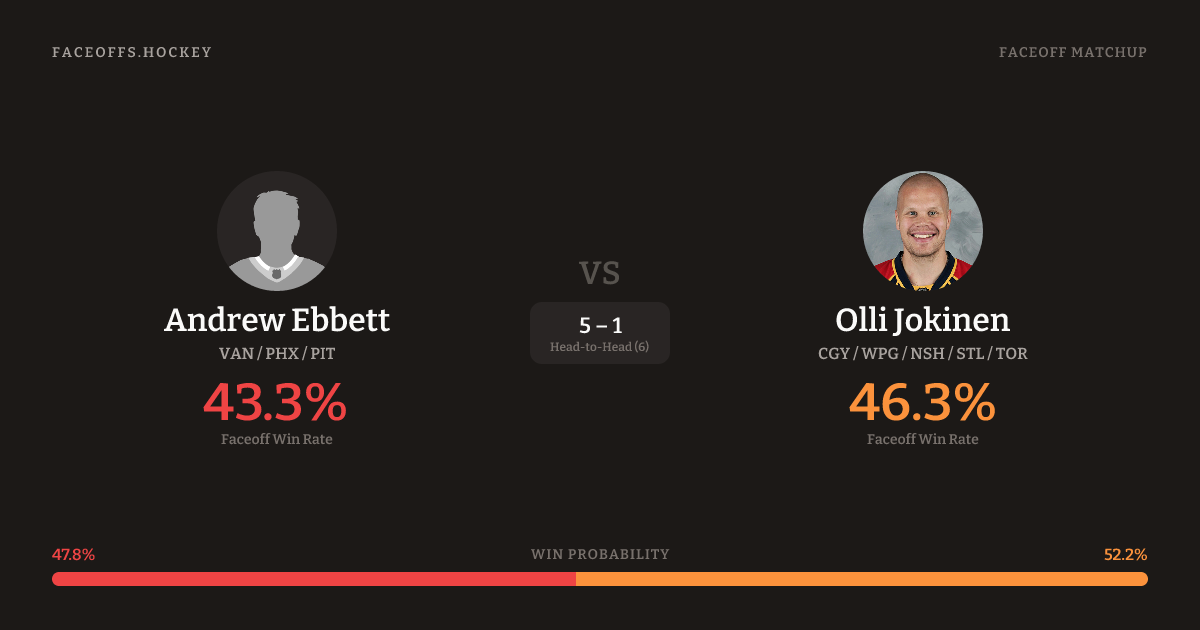 FACEOFFS.HOCKEY

FACEOFF MATCHUP

Andrew Ebbett
VAN / PHX / PIT
43.3%
Faceoff Win Rate

VS

5 – 1
Head-to-Head (6)

Olli Jokinen
CGY / WPG / NSH / STL / TOR
46.3%
Faceoff Win Rate

47.8%
WIN PROBABILITY
52.2%